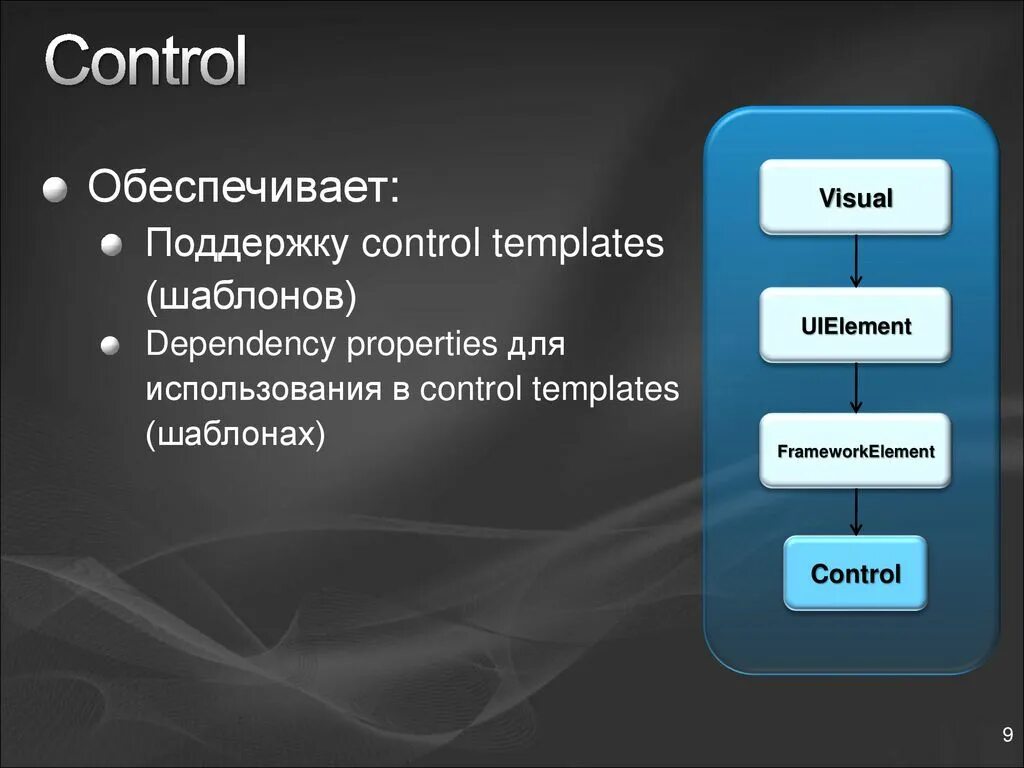 Control

Обеспечивает:

Поддержку control templates (шаблонов)

Dependency properties для использования в control templates (шаблонах)

Visual

UIElement

FrameworkElement

Control

9